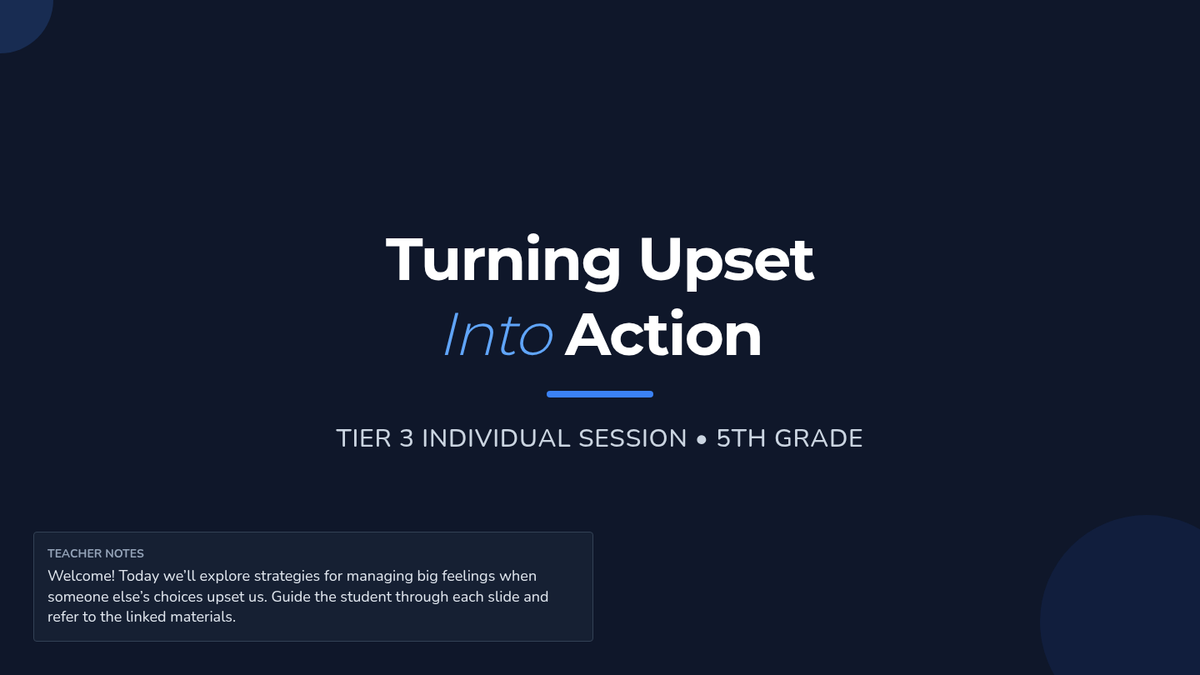 Turning Upset
Into Action

TIER 3 INDIVIDUAL SESSION • 5TH GRADE

TEACHER NOTES
Welcome! Today we'll explore strategies for managing big feelings when someone else's choices upset us. Guide the student through each slide and refer to the linked materials.